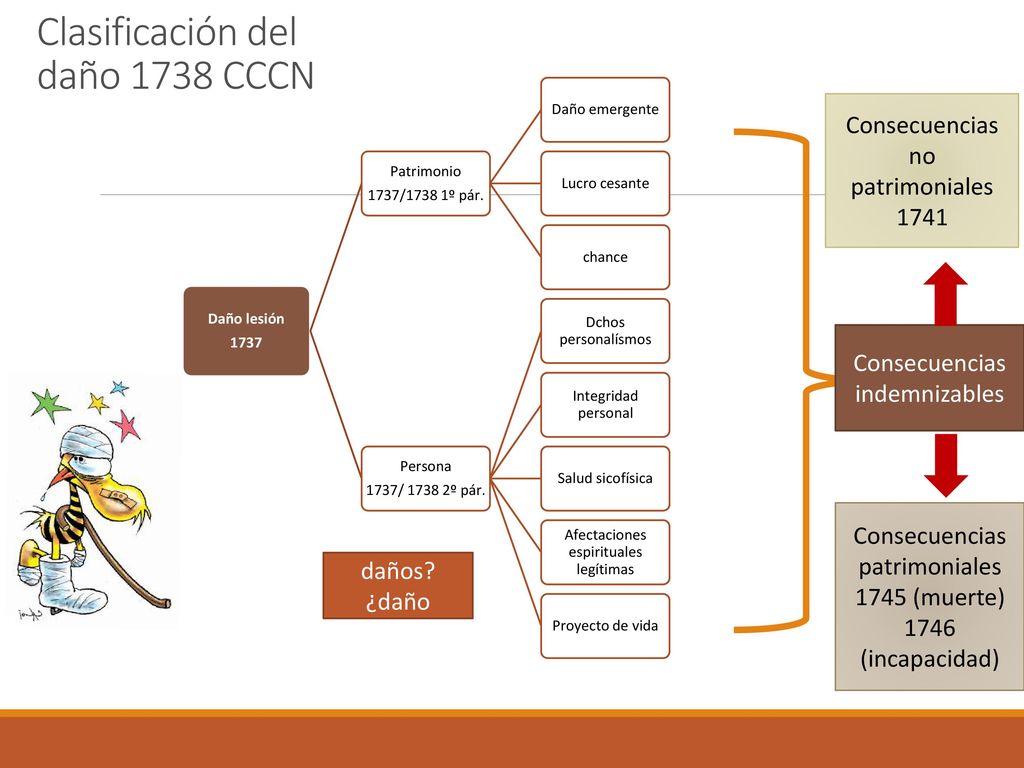 Clasificación del daño 1738 CCCN

Daño lesión
1737

Patrimonio
1737/1738 1º pár.

Daño emergente

Lucro cesante

chance

Persona
1737/ 1738 2º pár.

Dchos personalísmos

Integridad personal

Salud sicofísica

Afectaciones espirituales legítimas

Proyecto de vida

daños?
¿daño

Consecuencias no patrimoniales 1741

Consecuencias indemnizables

Consecuencias patrimoniales 1745 (muerte) 1746 (incapacidad)